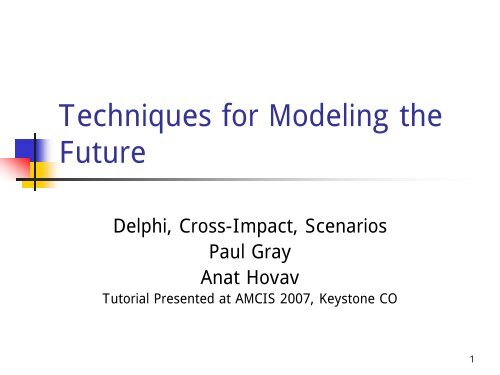 Techniques for Modeling the Future

Delphi, Cross-Impact, Scenarios
Paul Gray
Anat Hovav
Tutorial Presented at AMCIS 2007, Keystone CO

1